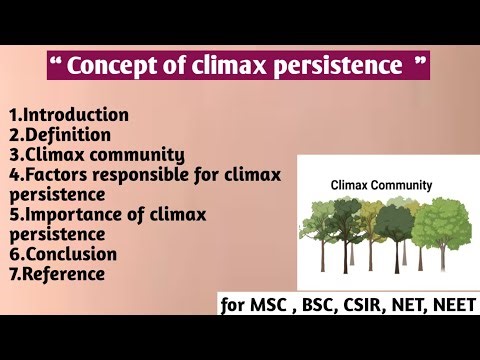 “ Concept of climax persistence ”

1.Introduction
2.Definition
3.Climax community
4.Factors responsible for climax persistence
5.Importance of climax persistence
6.Conclusion
7.Reference

Climax Community

for MSC , BSC, CSIR, NET, NEET